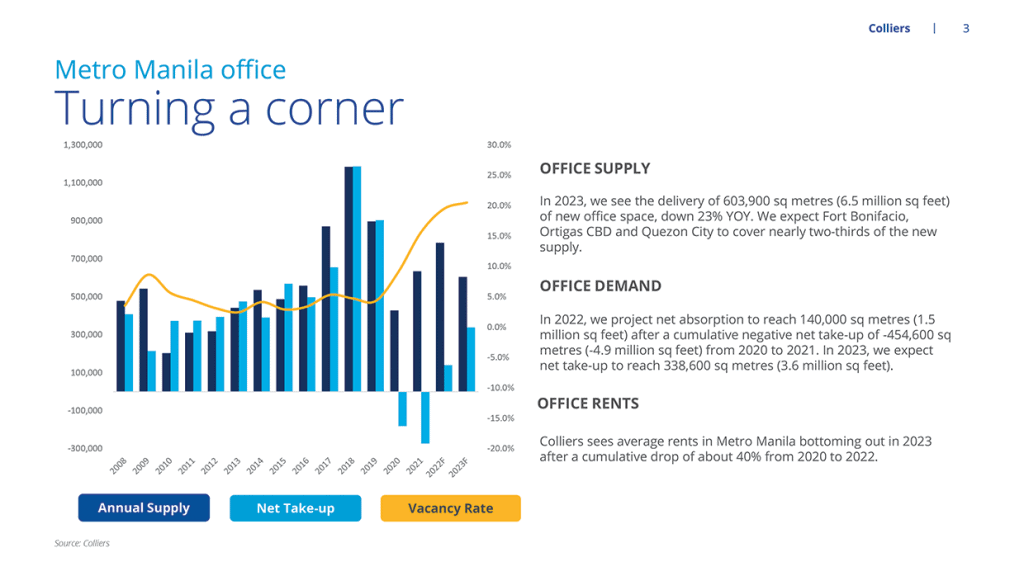 Colliers | 3

Metro Manila office
Turning a corner

1,300,000
1,100,000
900,000
700,000
500,000
300,000
100,000
-100,000
-300,000

30.0%
25.0%
20.0%
15.0%
10.0%
5.0%
0.0%
-5.0%
-10.0%
-15.0%
-20.0%

2008 2009 2010 2011 2012 2013 2014 2015 2016 2017 2018 2019 2020 2021 2022F 2023F

Annual Supply
Net Take-up
Vacancy Rate

Source: Colliers

OFFICE SUPPLY

In 2023, we see the delivery of 603,900 sq metres (6.5 million sq feet) of new office space, down 23% YOY. We expect Fort Bonifacio, Ortigas CBD and Quezon City to cover nearly two-thirds of the new supply.

OFFICE DEMAND

In 2022, we project net absorption to reach 140,000 sq metres (1.5 million sq feet) after a cumulative negative net take-up of -454,600 sq metres (-4.9 million sq feet) from 2020 to 2021. In 2023, we expect net take-up to reach 338,600 sq metres (3.6 million sq feet).

OFFICE RENTS

Colliers sees average rents in Metro Manila bottoming out in 2023 after a cumulative drop of about 40% from 2020 to 2022.